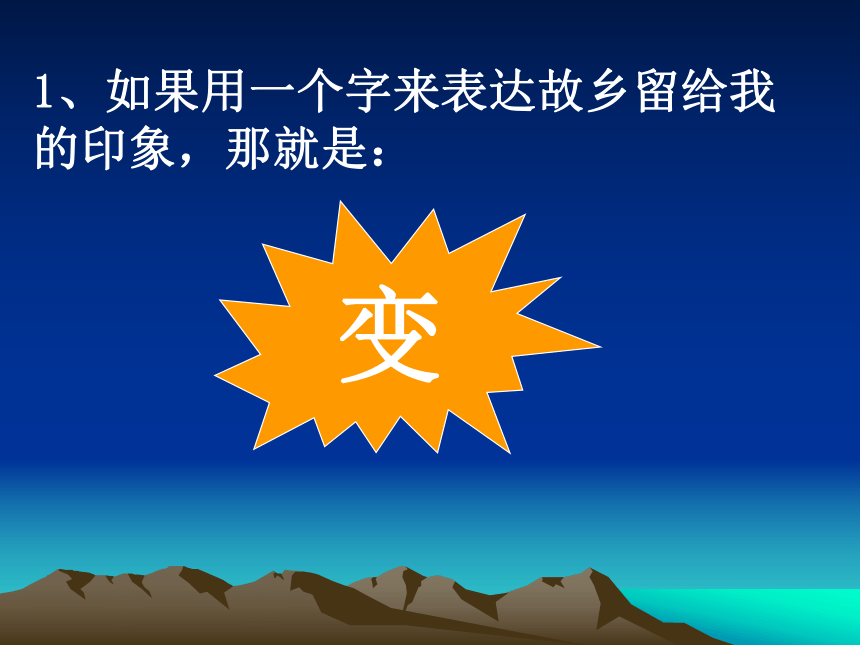 1、如果用一个字来表达故乡留给我的印象，那就是：

变